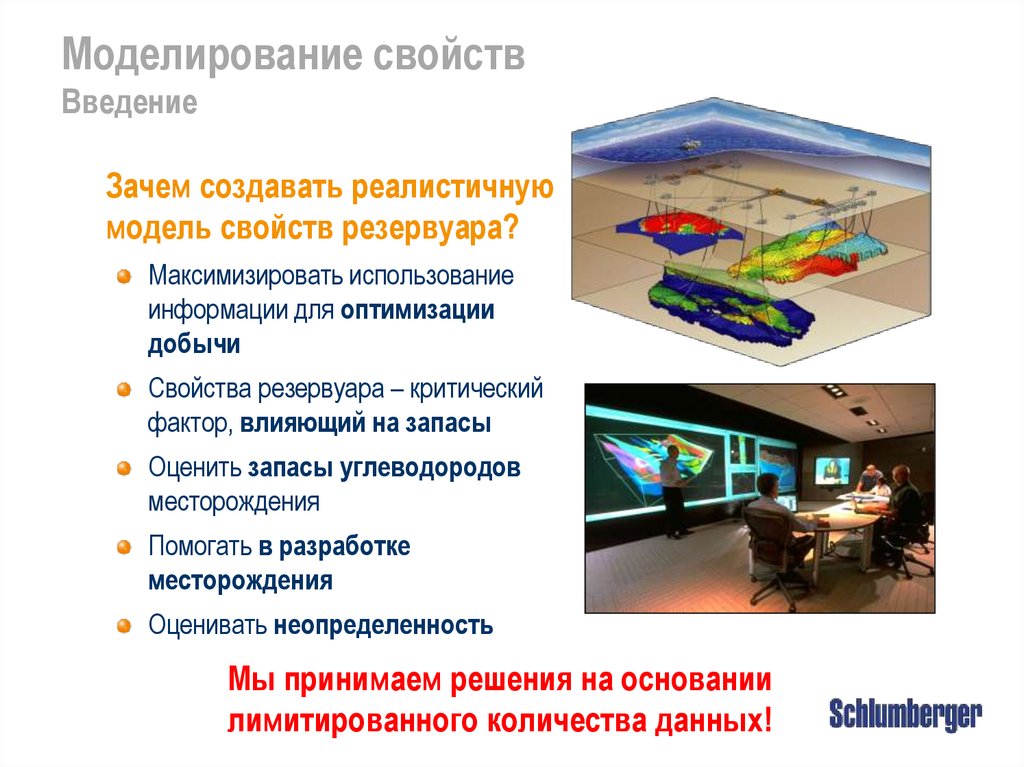 Моделирование свойств
Введение

Зачем создавать реалистичную модель свойств резервуара?

Максимизировать использование информации для оптимизации добычи

Свойства резервуара – критический фактор, влияющий на запасы

Оценить запасы углеводородов месторождения

Помогать в разработке месторождения

Оценивать неопределенность

Мы принимаем решения на основании лимитированного количества данных!

Schlumberger